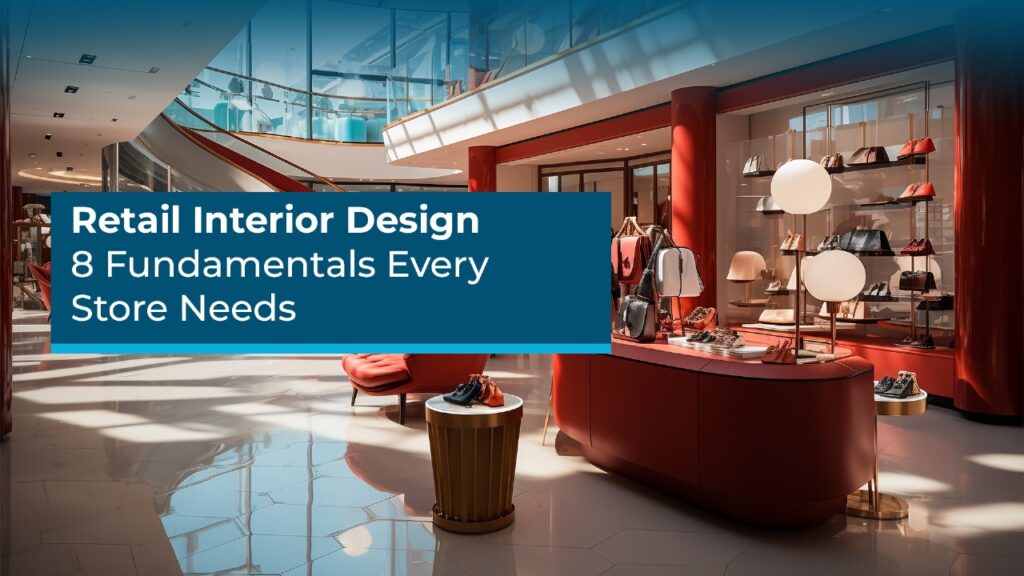 Retail Interior Design
8 Fundamentals Every Store Needs